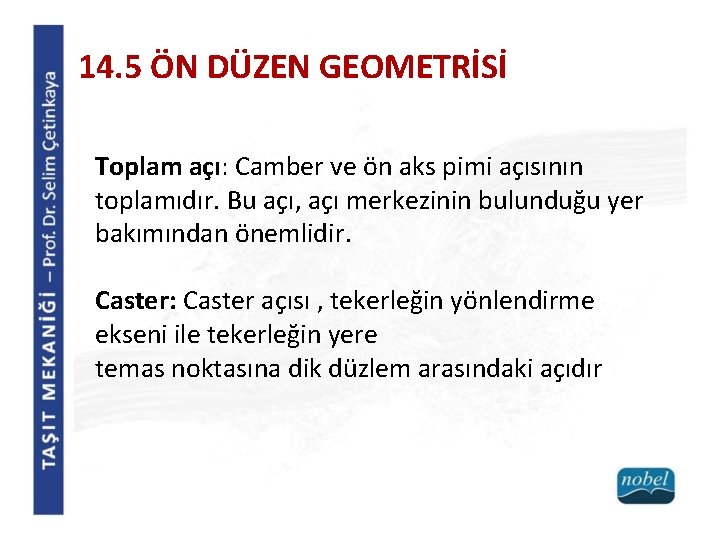 TAŞIT MEKANİĞİ – Prof. Dr. Selim Çetinkaya

14.5 ÖN DÜZEN GEOMETRİSİ

Toplam açı: Camber ve ön aks pimi açısının toplamıdır. Bu açı, açı merkezinin bulunduğu yer bakımından önemlidir.

Caster: Caster açısı , tekerleğin yönlendirme ekseni ile tekerleğin yere
temas noktasına dik düzlem arasındaki açıdır

nobel